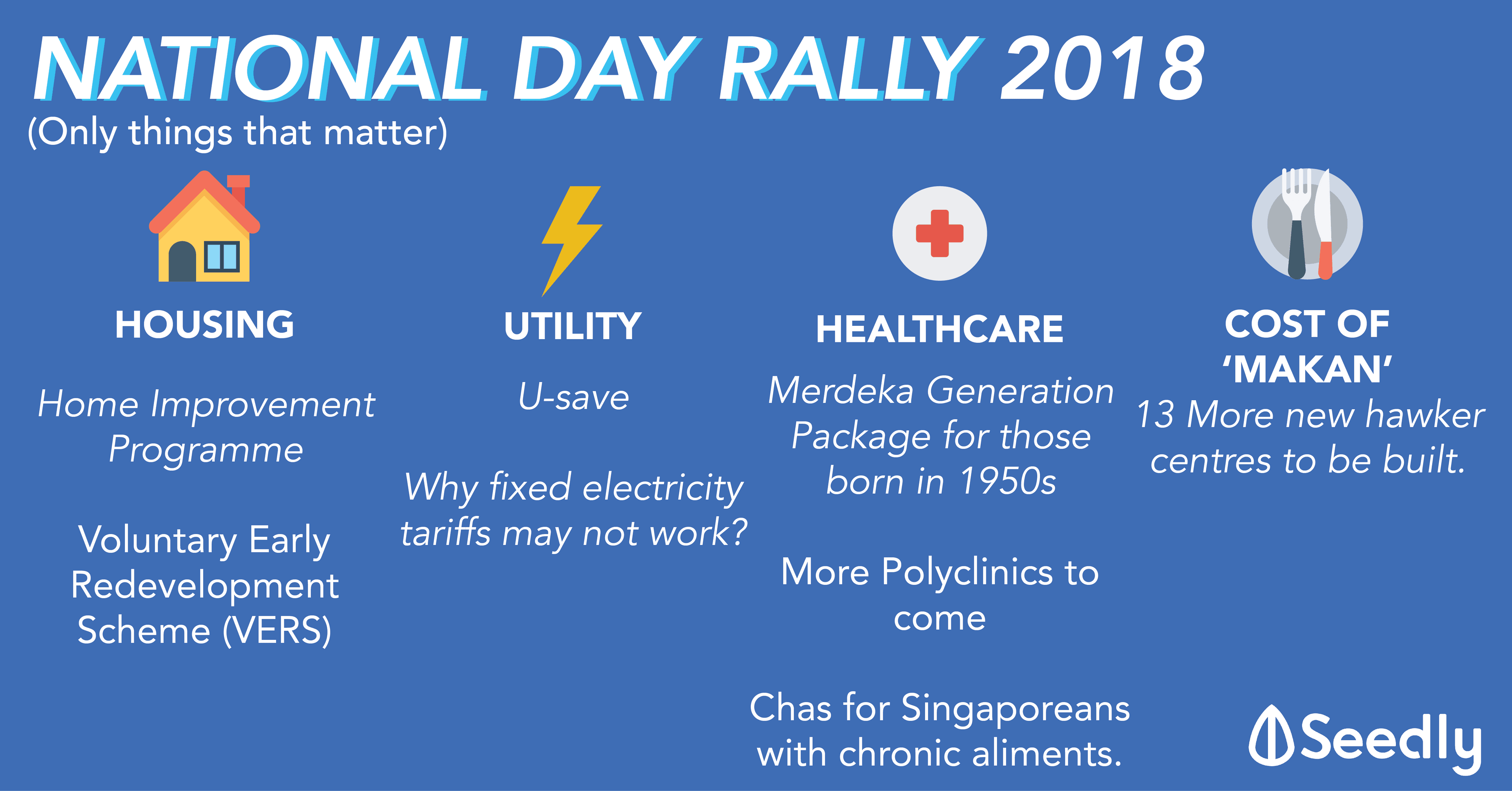 NATIONAL DAY RALLY 2018
(Only things that matter)

HOUSING

Home Improvement Programme

Voluntary Early Redevelopment Scheme (VERS)

UTILITY

U-save

Why fixed electricity tariffs may not work?

HEALTHCARE

Merdeka Generation Package for those born in 1950s

More Polyclinics to come

Chas for Singaporeans with chronic aliments.

COST OF 'MAKAN'

13 More new hawker centres to be built.

Seedly